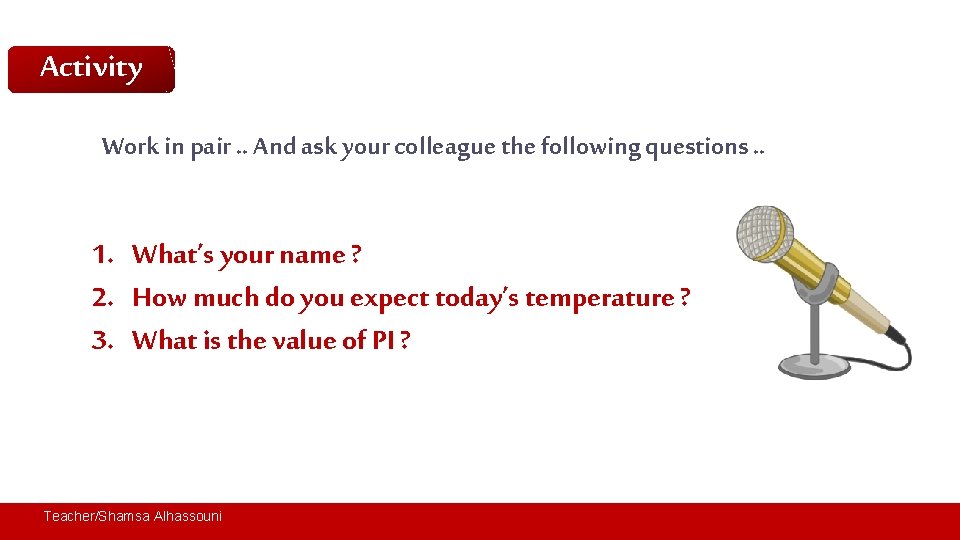 Activity

Work in pair .. And ask your colleague the following questions ..

1. What's your name ?
2. How much do you expect today's temperature ?
3. What is the value of PI ?

Teacher/Shamsa Alhassouni